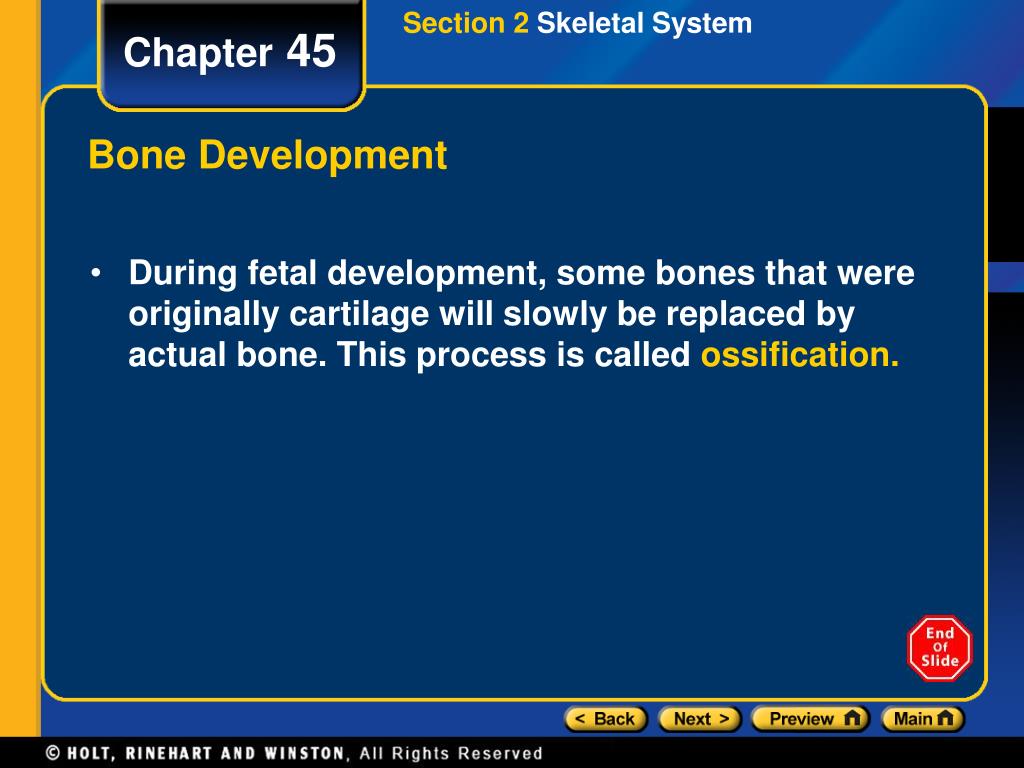 Chapter 45

Section 2 Skeletal System

Bone Development

• During fetal development, some bones that were originally cartilage will slowly be replaced by actual bone. This process is called ossification.

End Of Slide

< Back Next > Preview Main

© HOLT, RINEHART AND WINSTON, All Rights Reserved